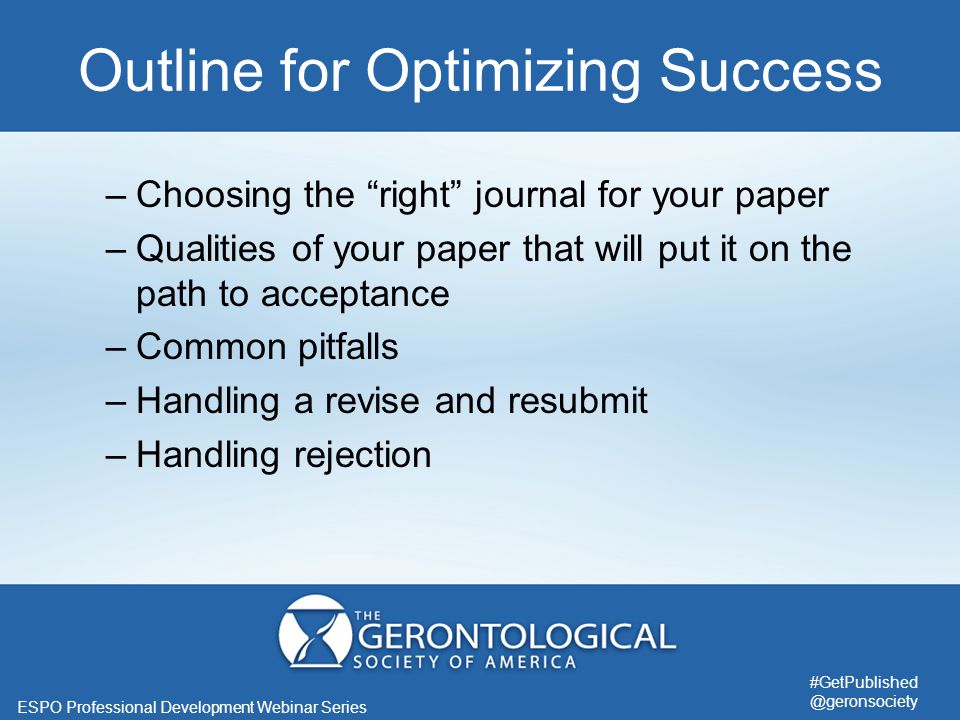 Outline for Optimizing Success

– Choosing the “right” journal for your paper
– Qualities of your paper that will put it on the path to acceptance
– Common pitfalls
– Handling a revise and resubmit
– Handling rejection

THE GERONTOLOGICAL SOCIETY OF AMERICA

ESPO Professional Development Webinar Series

#GetPublished
@geronsociety